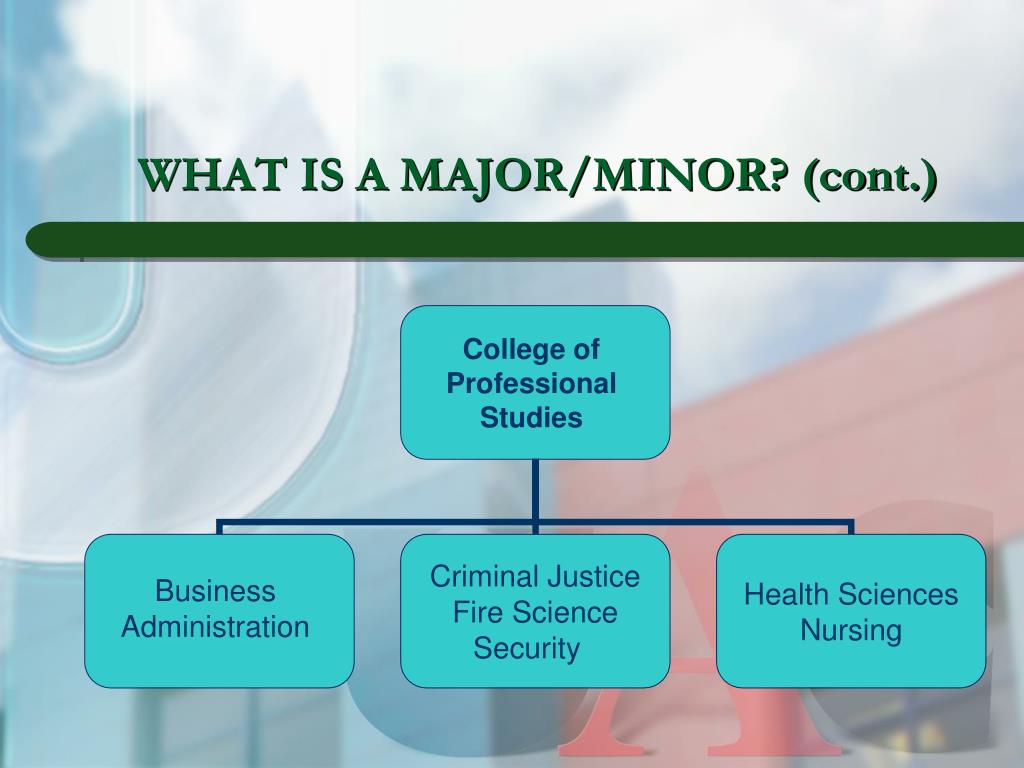 WHAT IS A MAJOR/MINOR? (cont.)

College of Professional Studies

Business Administration

Criminal Justice
Fire Science
Security

Health Sciences
Nursing